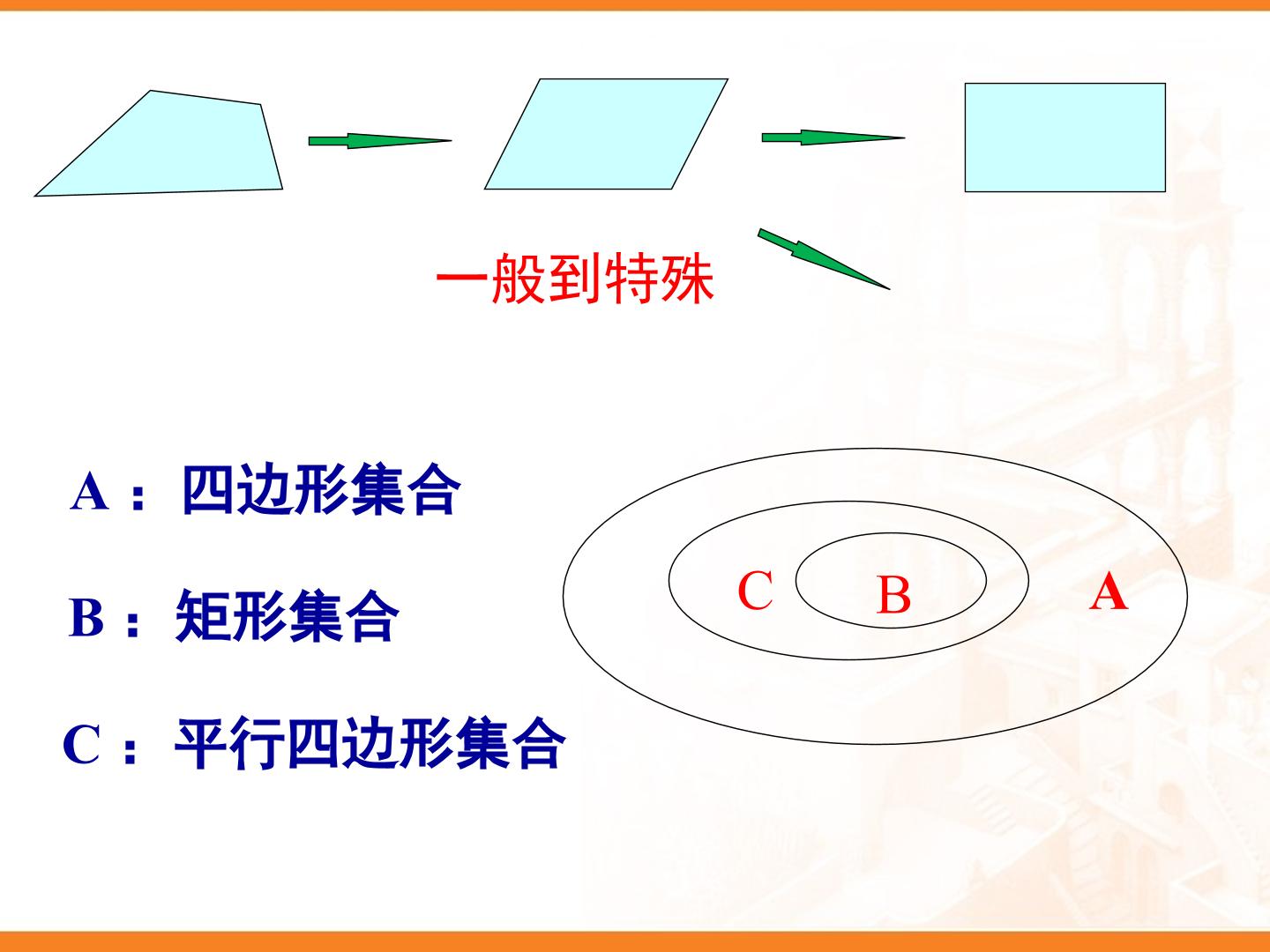 一般到特殊

A：四边形集合

B：矩形集合

C：平行四边形集合

C

B

A